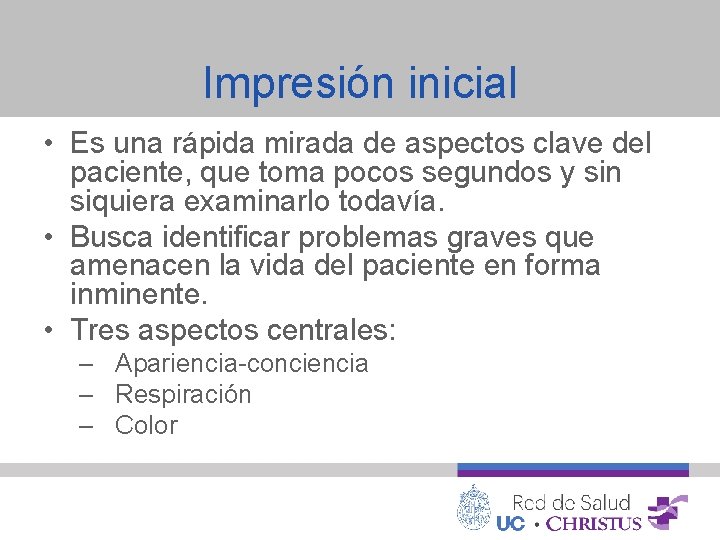 Impresión inicial

• Es una rápida mirada de aspectos clave del paciente, que toma pocos segundos y sin siquiera examinarlo todavía.
• Busca identificar problemas graves que amenacen la vida del paciente en forma inminente.
• Tres aspectos centrales:
– Apariencia-conciencia
– Respiración
– Color

Red de Salud
UC • CHRISTUS